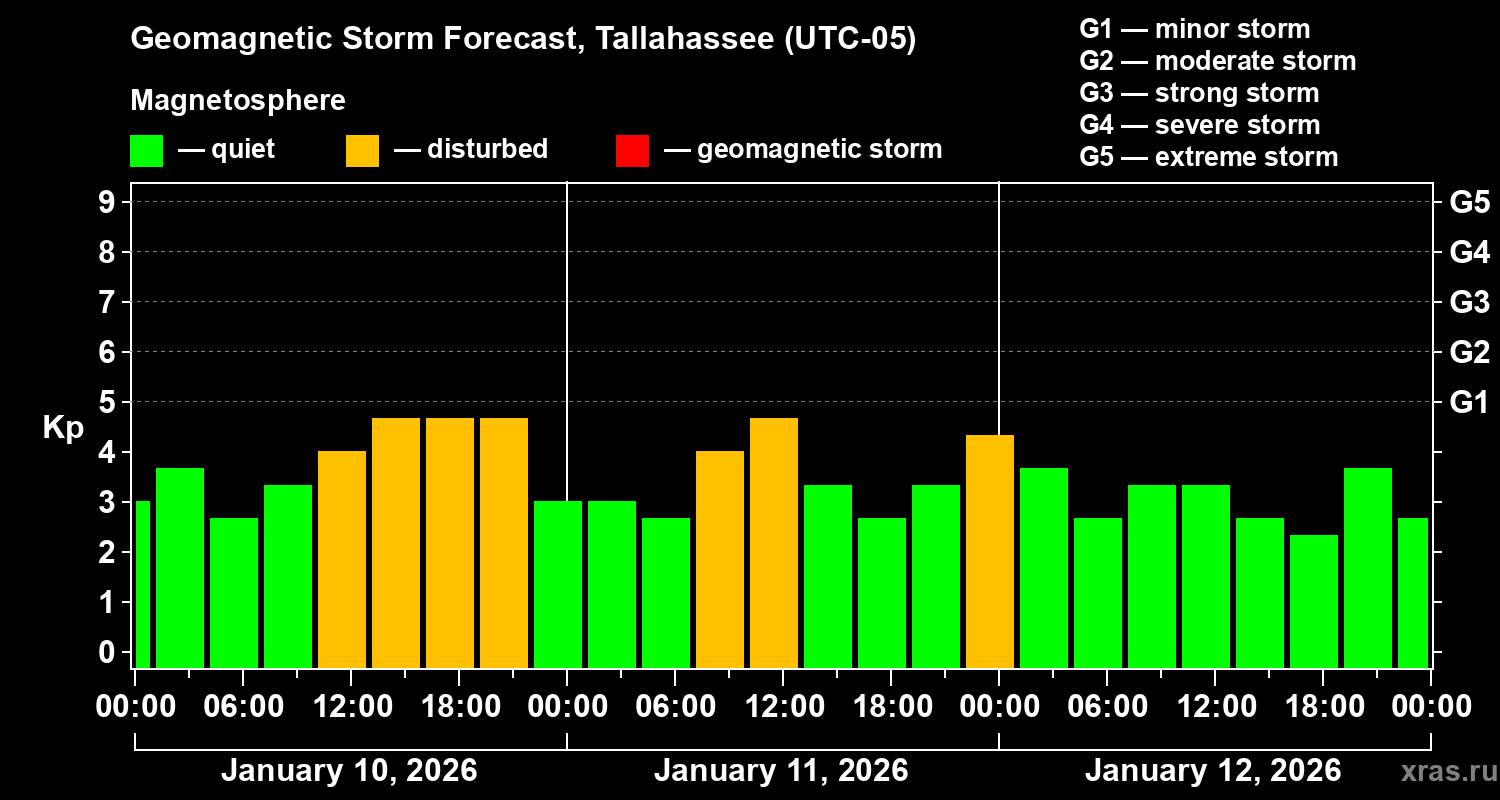 Geomagnetic Storm Forecast, Tallahassee (UTC-05)

Magnetosphere

— quiet — disturbed — geomagnetic storm

G1 — minor storm
G2 — moderate storm
G3 — strong storm
G4 — severe storm
G5 — extreme storm

Kp

9
8
7
6
5
4
3
2
1
0

G5
G4
G3
G2
G1

00:00 06:00 12:00 18:00 00:00 06:00 12:00 18:00 00:00 06:00 12:00 18:00 00:00

January 10, 2026 January 11, 2026 January 12, 2026

xras.ru